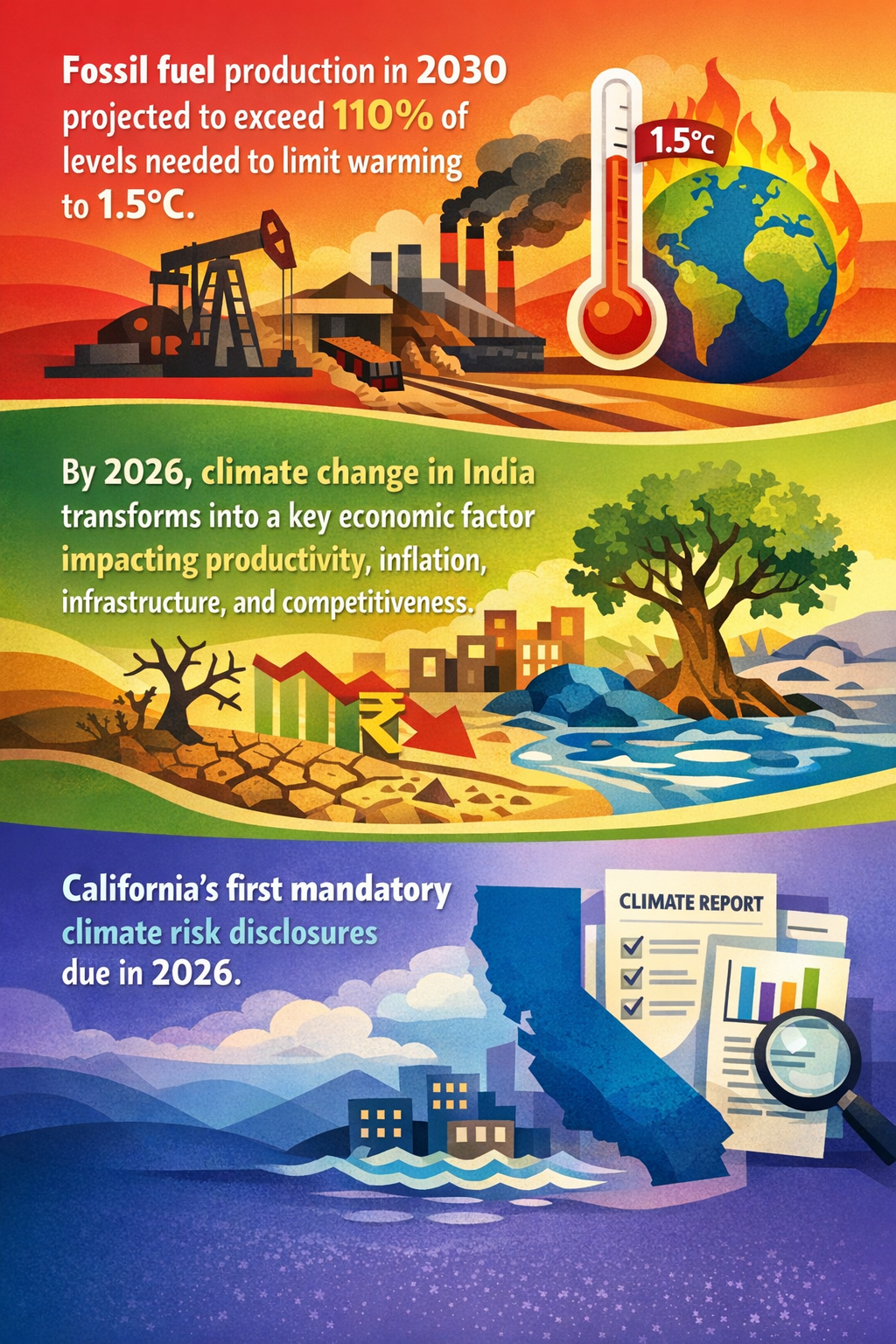 Fossil fuel production in 2030 projected to exceed 110% of levels needed to limit warming to 1.5°C.

1.5°C

By 2026, climate change in India transforms into a key economic factor impacting productivity, inflation, infrastructure, and competitiveness.

₹

California's first mandatory climate risk disclosures due in 2026.

CLIMATE REPORT